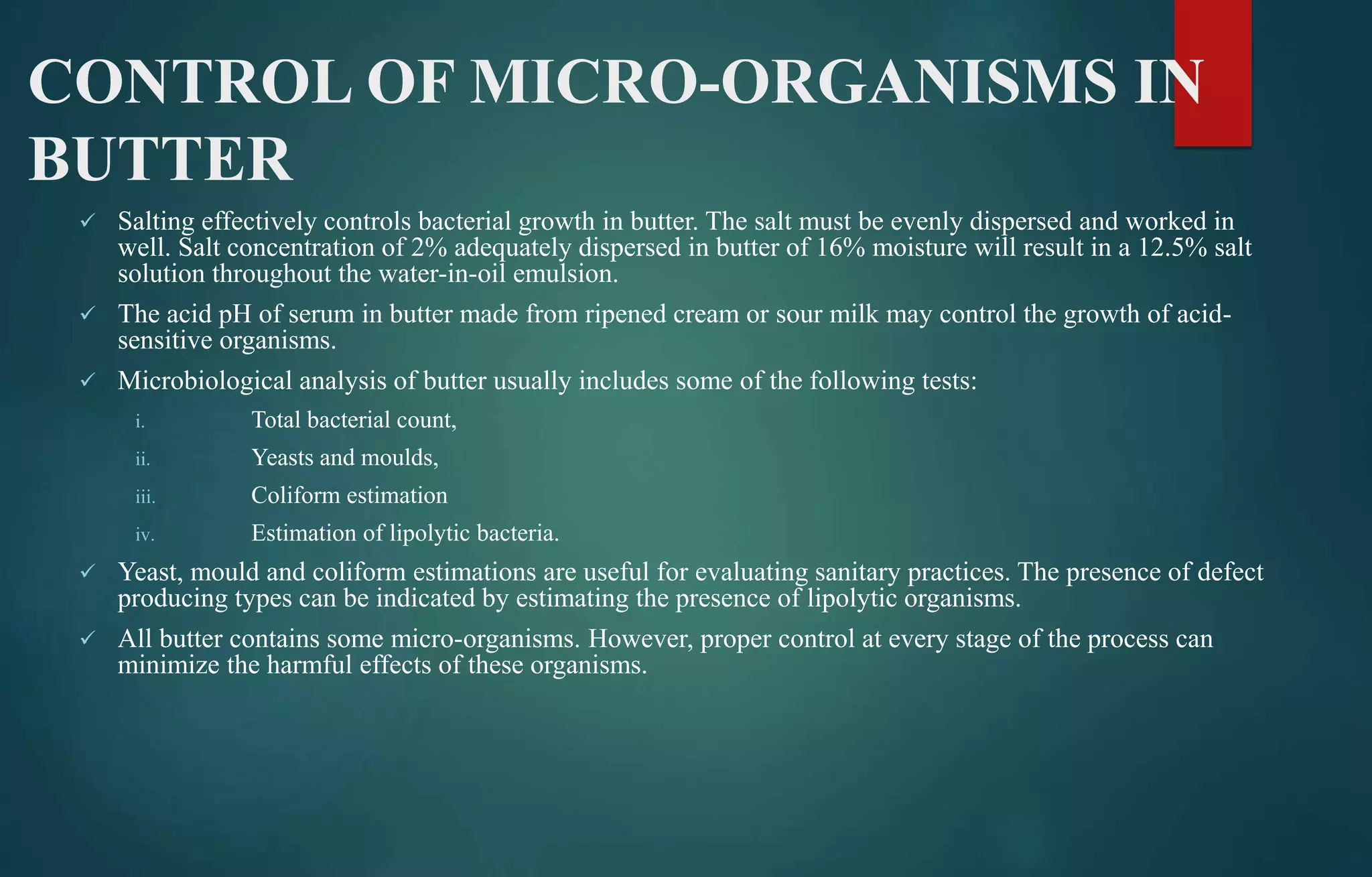 CONTROL OF MICRO-ORGANISMS IN BUTTER

✓ Salting effectively controls bacterial growth in butter. The salt must be evenly dispersed and worked in well. Salt concentration of 2% adequately dispersed in butter of 16% moisture will result in a 12.5% salt solution throughout the water-in-oil emulsion.

✓ The acid pH of serum in butter made from ripened cream or sour milk may control the growth of acid-sensitive organisms.

✓ Microbiological analysis of butter usually includes some of the following tests:

i. Total bacterial count,

ii. Yeasts and moulds,

iii. Coliform estimation

iv. Estimation of lipolytic bacteria.

✓ Yeast, mould and coliform estimations are useful for evaluating sanitary practices. The presence of defect producing types can be indicated by estimating the presence of lipolytic organisms.

✓ All butter contains some micro-organisms. However, proper control at every stage of the process can minimize the harmful effects of these organisms.